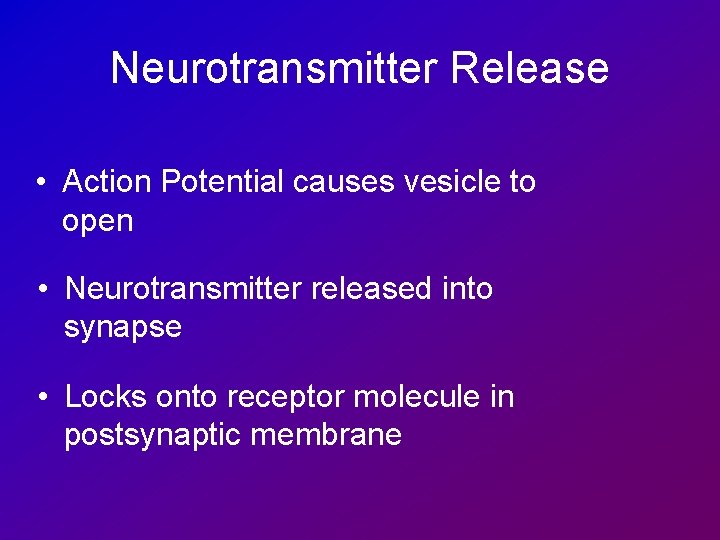 Neurotransmitter Release

• Action Potential causes vesicle to open

• Neurotransmitter released into synapse

• Locks onto receptor molecule in postsynaptic membrane